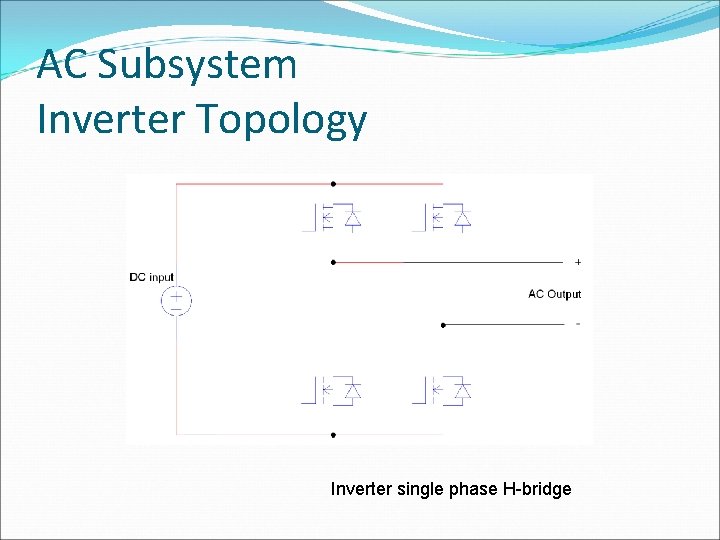 AC Subsystem
Inverter Topology

DC input

+

AC Output

-

Inverter single phase H-bridge